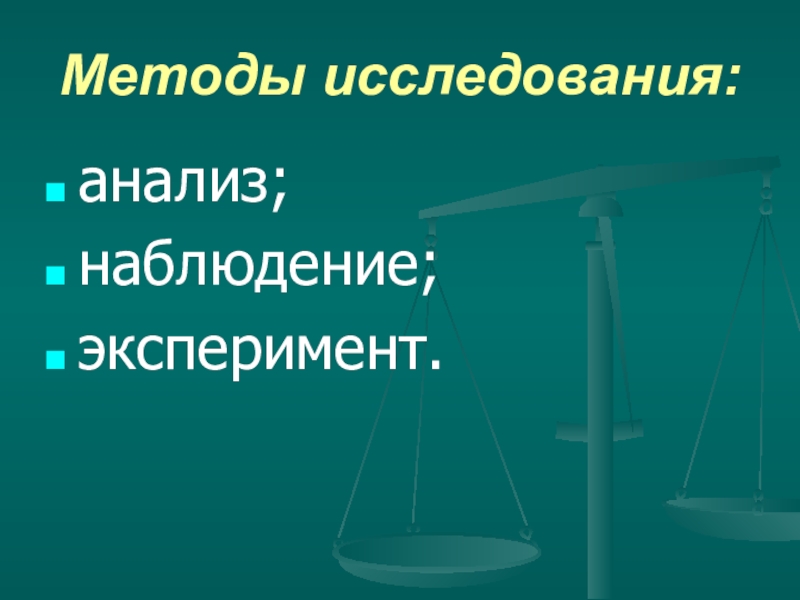 Методы исследования:

- анализ;
- наблюдение;
- эксперимент.